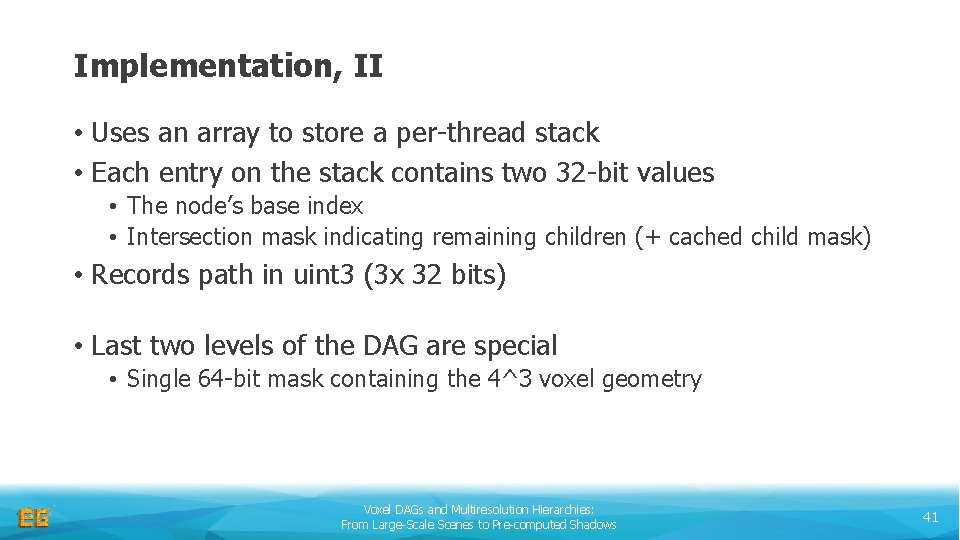 Implementation, II

• Uses an array to store a per-thread stack
• Each entry on the stack contains two 32-bit values
  • The node's base index
  • Intersection mask indicating remaining children (+ cached child mask)
• Records path in uint3 (3x 32 bits)

• Last two levels of the DAG are special
  • Single 64-bit mask containing the 4^3 voxel geometry

EG

Voxel DAGs and Multiresolution Hierarchies:
From Large-Scale Scenes to Pre-computed Shadows

41